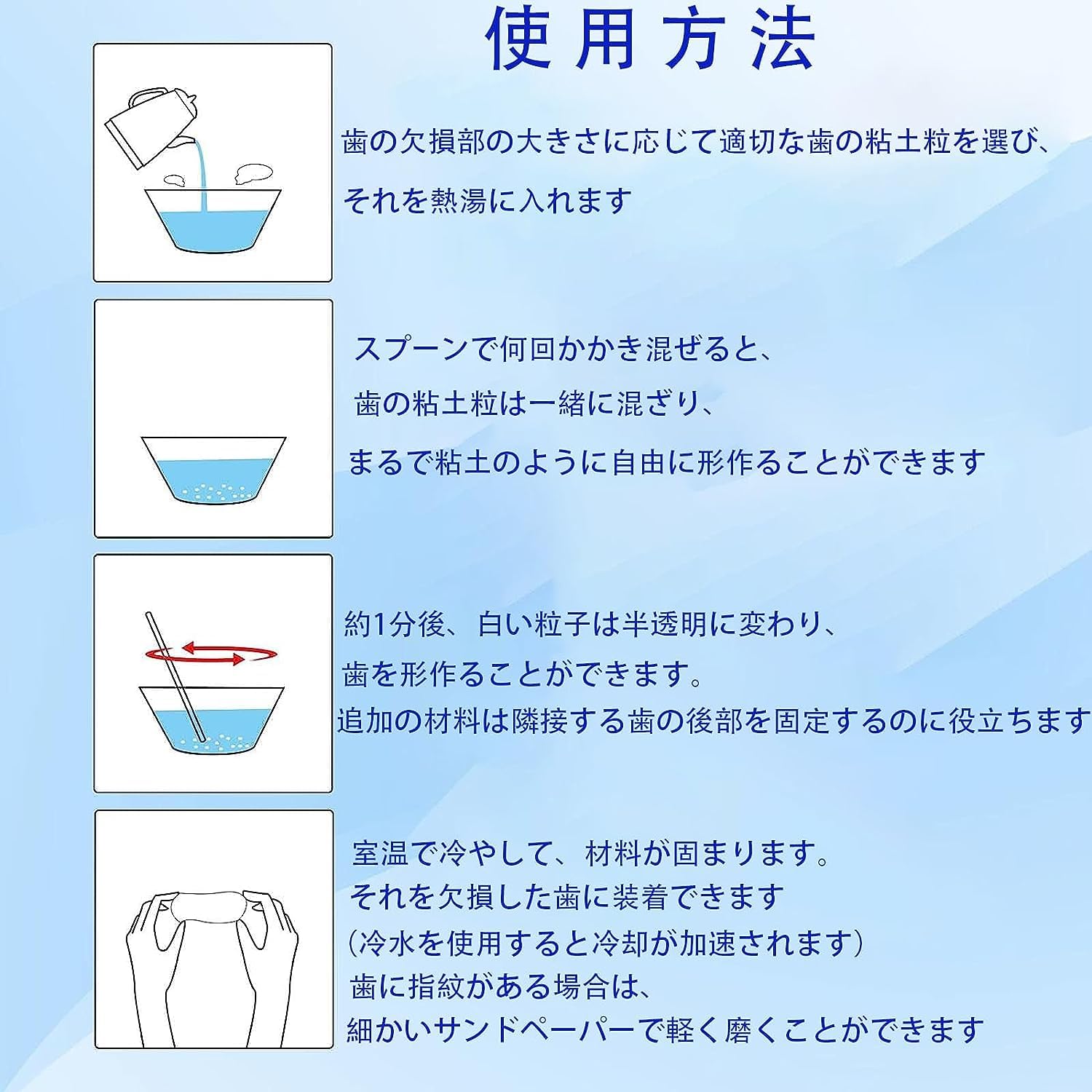 使用方法

歯の欠損部の大きさに応じて適切な歯の粘土粒を選び、
それを熱湯に入れます

スプーンで何回かかき混ぜると、
歯の粘土粒は一緒に混ざり、
まるで粘土のように自由に形作ることができます

約1分後、白い粒子は半透明に変わり、
歯を形作ることができます。
追加の材料は隣接する歯の後部を固定するのに役立ちます

室温で冷やして、材料が固まります。
それを欠損した歯に装着できます
(冷水を使用すると冷却が加速されます)
歯に指紋がある場合は、
細かいサンドペーパーで軽く磨くことができます